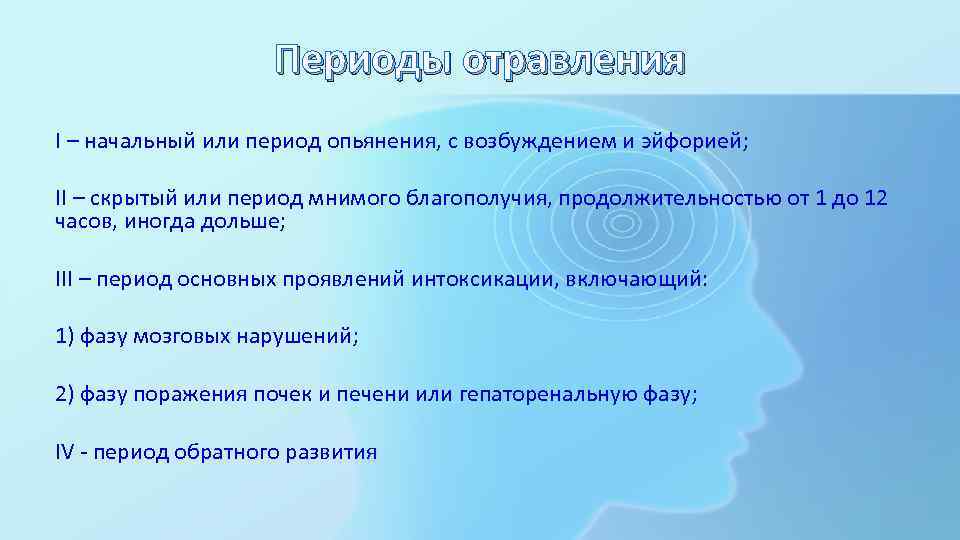 Периоды отравления

I – начальный или период опьянения, с возбуждением и эйфорией;

II – скрытый или период мнимого благополучия, продолжительностью от 1 до 12 часов, иногда дольше;

III – период основных проявлений интоксикации, включающий:

1) фазу мозговых нарушений;

2) фазу поражения почек и печени или гепаторенальную фазу;

IV - период обратного развития